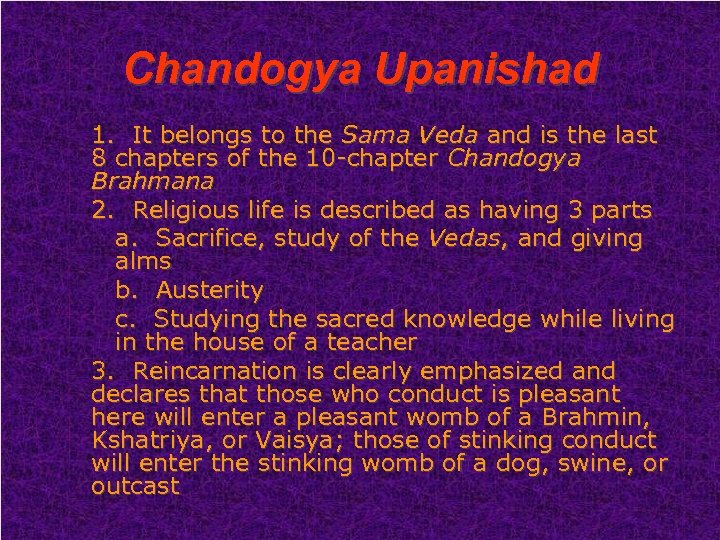 Chandogya Upanishad

1. It belongs to the Sama Veda and is the last 8 chapters of the 10-chapter Chandogya Brahmana

2. Religious life is described as having 3 parts

a. Sacrifice, study of the Vedas, and giving alms

b. Austerity

c. Studying the sacred knowledge while living in the house of a teacher

3. Reincarnation is clearly emphasized and declares that those who conduct is pleasant here will enter a pleasant womb of a Brahmin, Kshatriya, or Vaisya; those of stinking conduct will enter the stinking womb of a dog, swine, or outcast